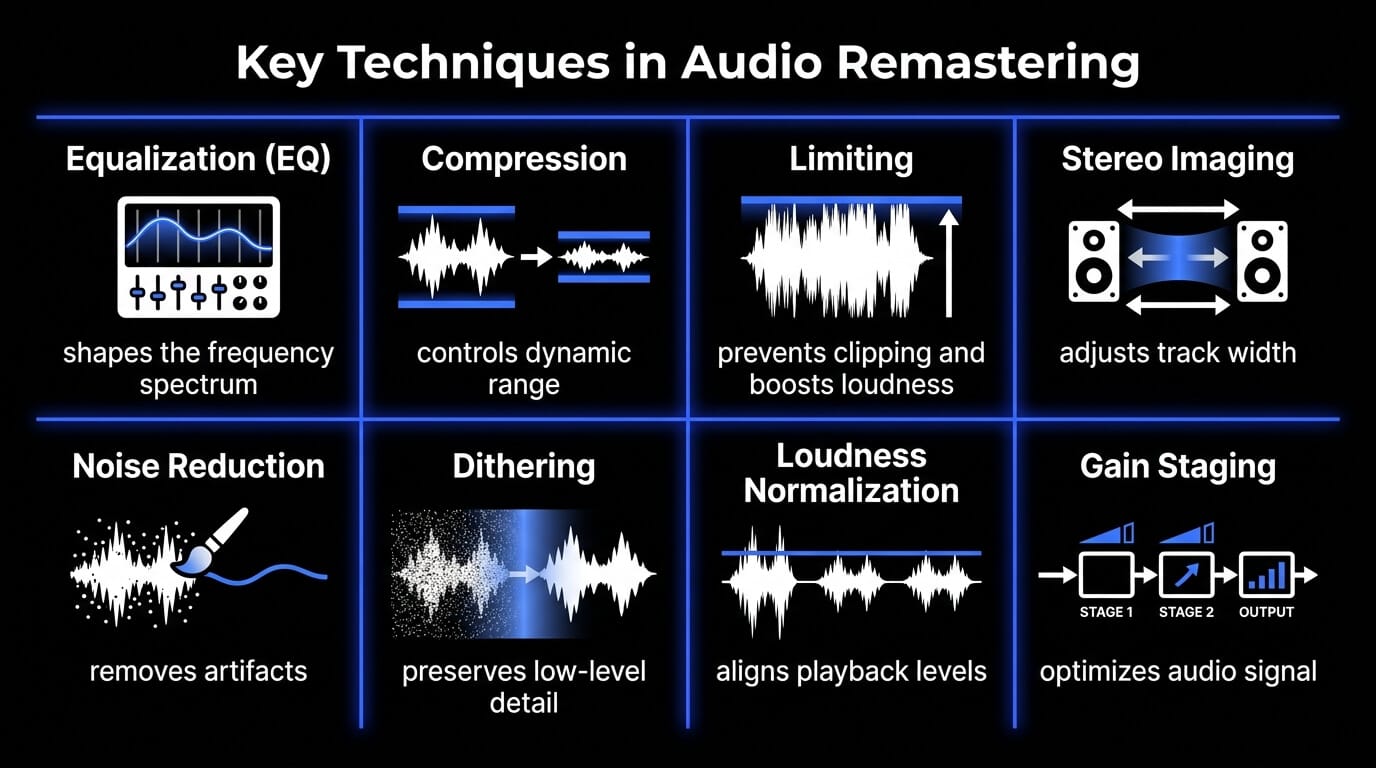 Key Techniques in Audio Remastering

Equalization (EQ)

shapes the frequency spectrum

Compression

controls dynamic range

Limiting

prevents clipping and boosts loudness

Stereo Imaging

adjusts track width

Noise Reduction

removes artifacts

Dithering

preserves low-level detail

Loudness Normalization

aligns playback levels

Gain Staging

STAGE 1 STAGE 2 OUTPUT

optimizes audio signal